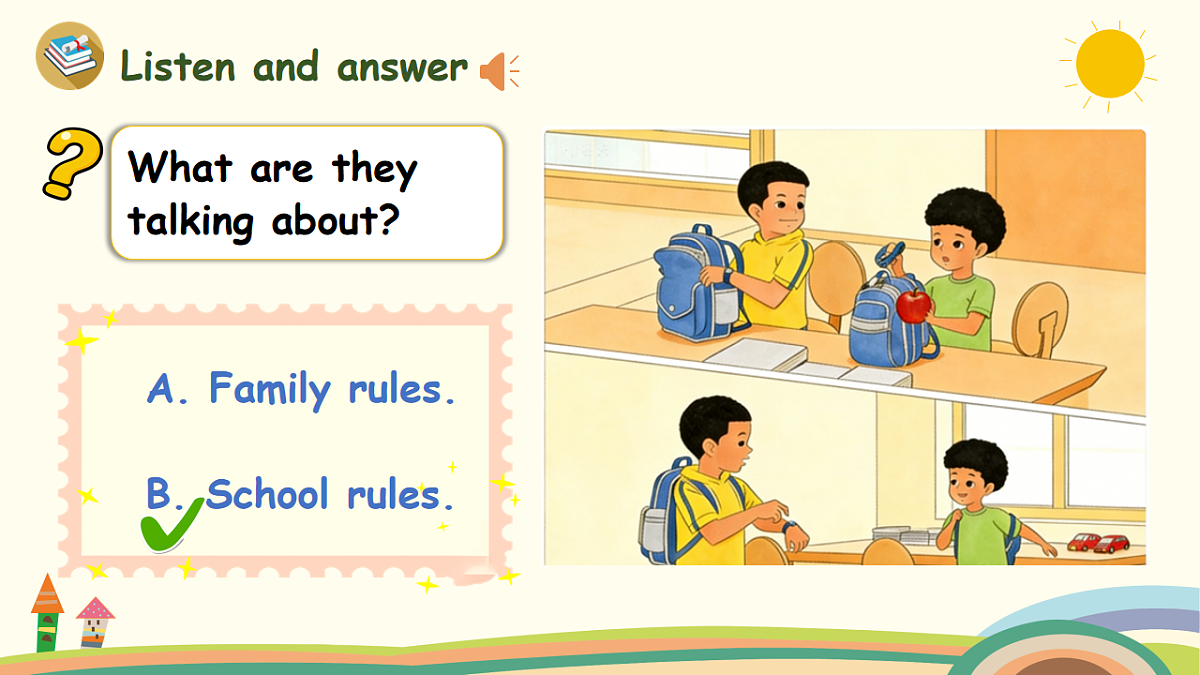 Listen and answer

What are they talking about?

A. Family rules.

B. School rules.